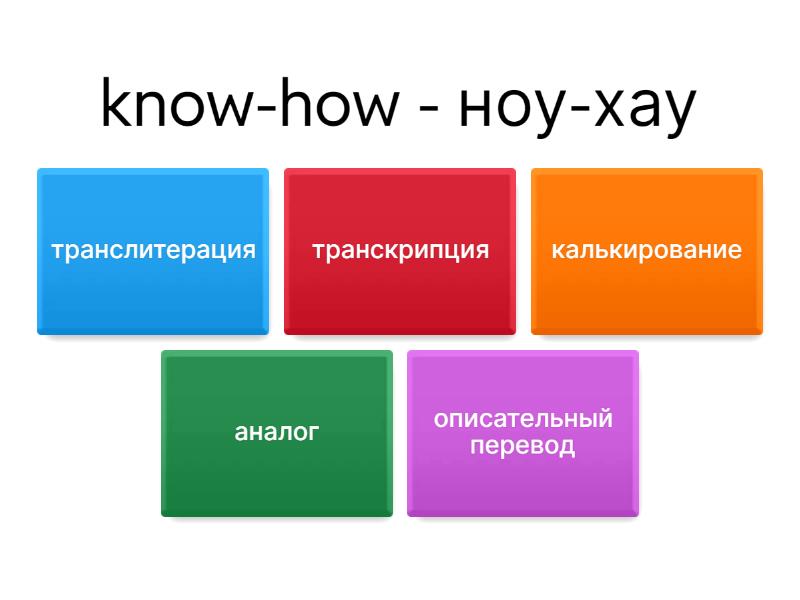 know-how - ноу-хау

транслитерация

транскрипция

калькирование

аналог

описательный перевод